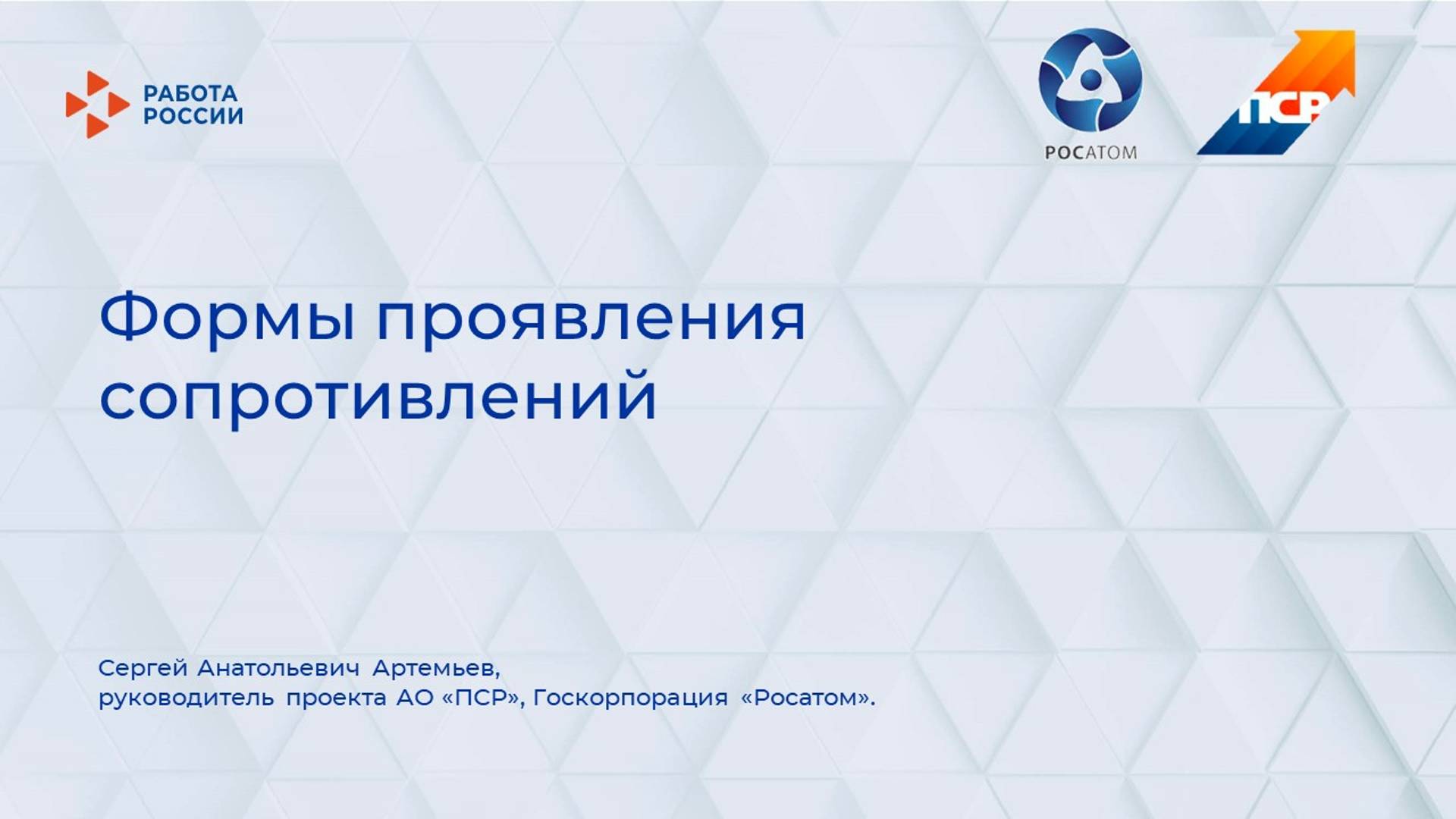 РАБОТА РОССИИ

РОСАТОМ

ПСР

Формы проявления сопротивлений

Сергей Анатольевич Артемьев,
руководитель проекта АО «ПСР», Госкорпорация «Росатом».